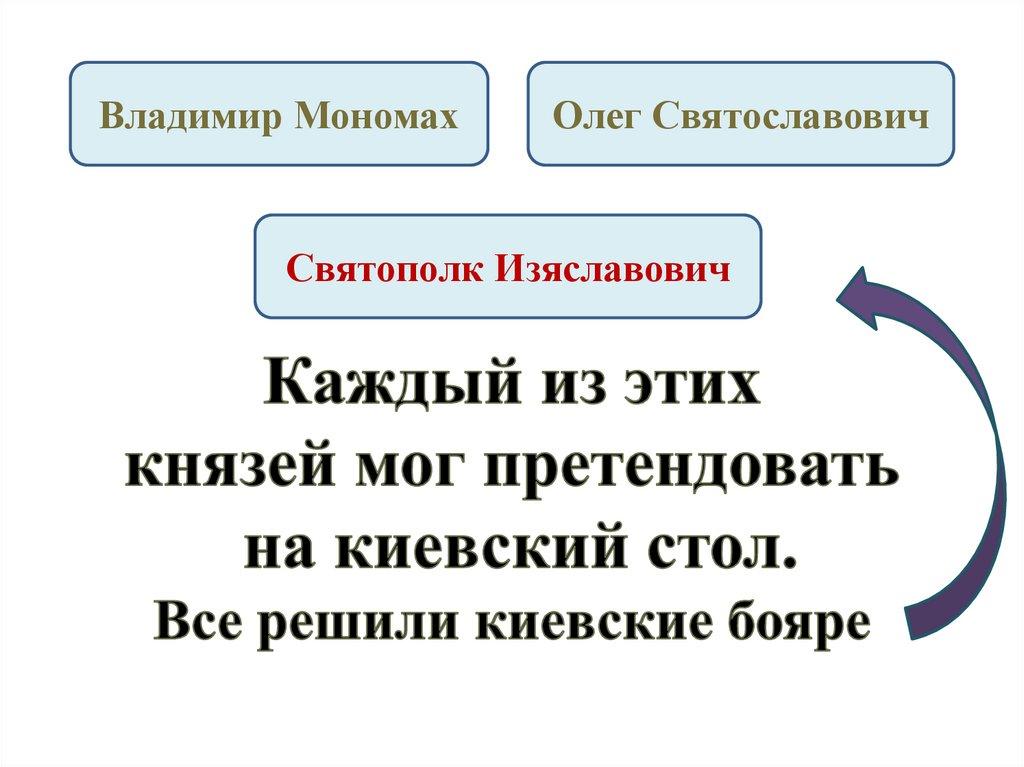 Владимир Мономах

Олег Святославович

Святополк Изяславович

Каждый из этих князей мог претендовать на киевский стол.
Все решили киевские бояре